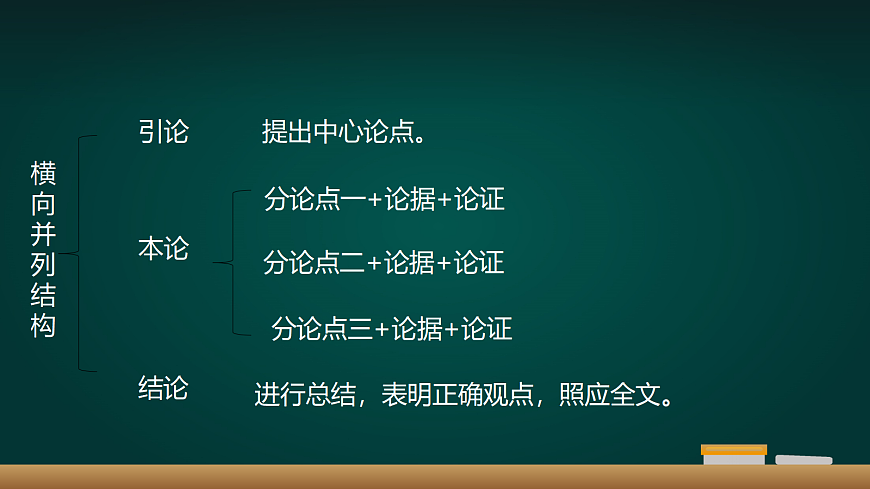 横向并列结构

引论　提出中心论点。

本论
分论点一+论据+论证
分论点二+论据+论证
分论点三+论据+论证

结论　进行总结，表明正确观点，照应全文。